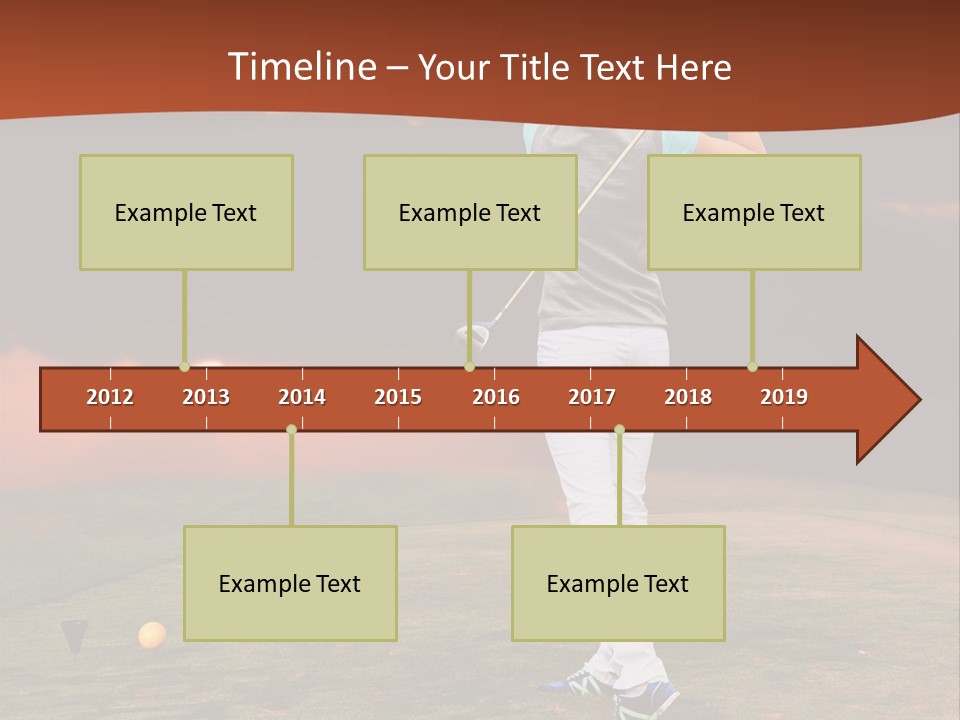 Timeline – Your Title Text Here

Example Text

Example Text

Example Text

2012 2013 2014 2015 2016 2017 2018 2019

Example Text

Example Text